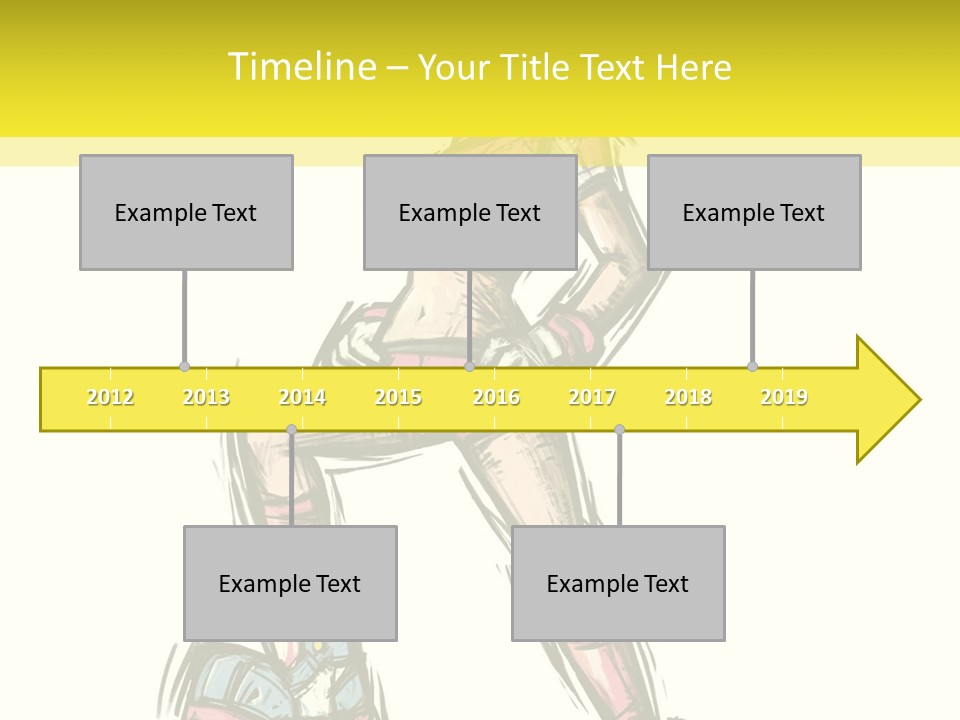 Timeline – Your Title Text Here

Example Text

Example Text

Example Text

2012 2013 2014 2015 2016 2017 2018 2019

Example Text

Example Text